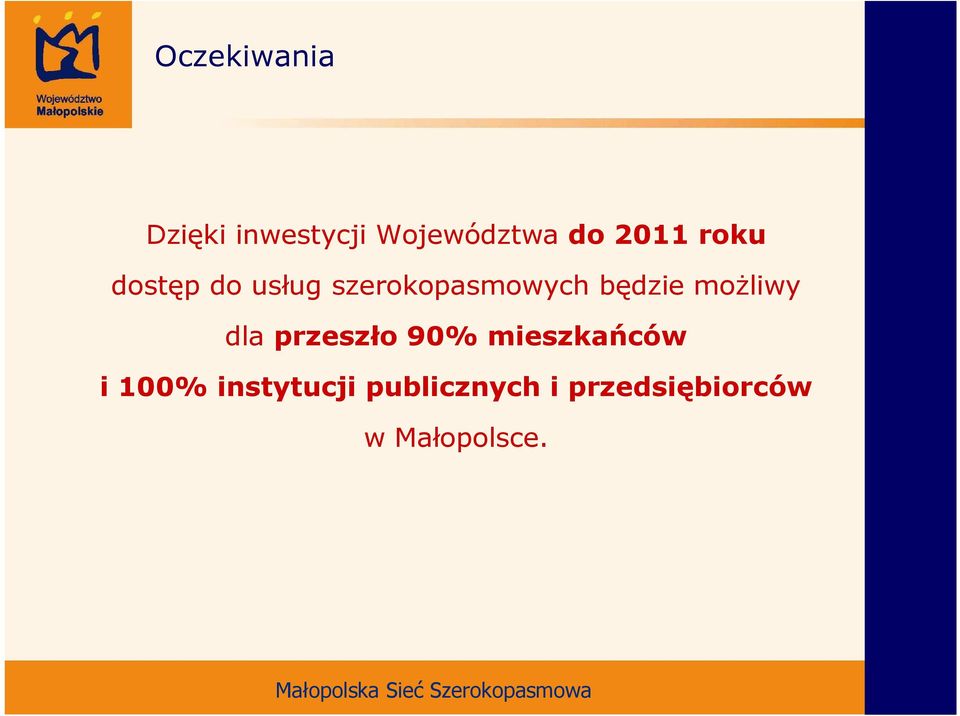 Województwo Małopolskie

Oczekiwania

Dzięki inwestycji Województwa do 2011 roku dostęp do usług szerokopasmowych będzie możliwy dla przeszło 90% mieszkańców i 100% instytucji publicznych i przedsiębiorców w Małopolsce.

Małopolska Sieć Szerokopasmowa